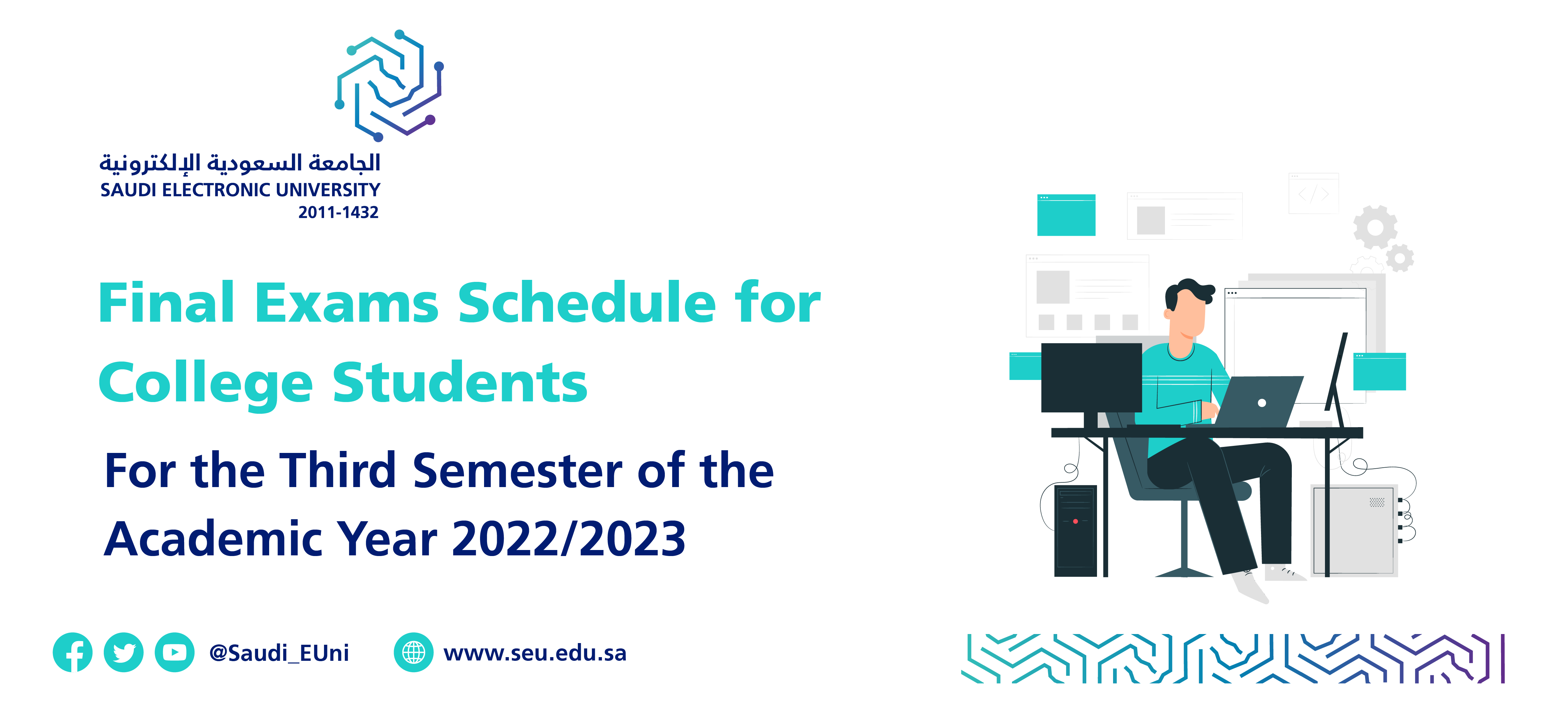 الجامعة السعودية الإلكترونية
SAUDI ELECTRONIC UNIVERSITY
2011-1432

Final Exams Schedule for College Students

For the Third Semester of the Academic Year 2022/2023

@Saudi_EUni

www.seu.edu.sa